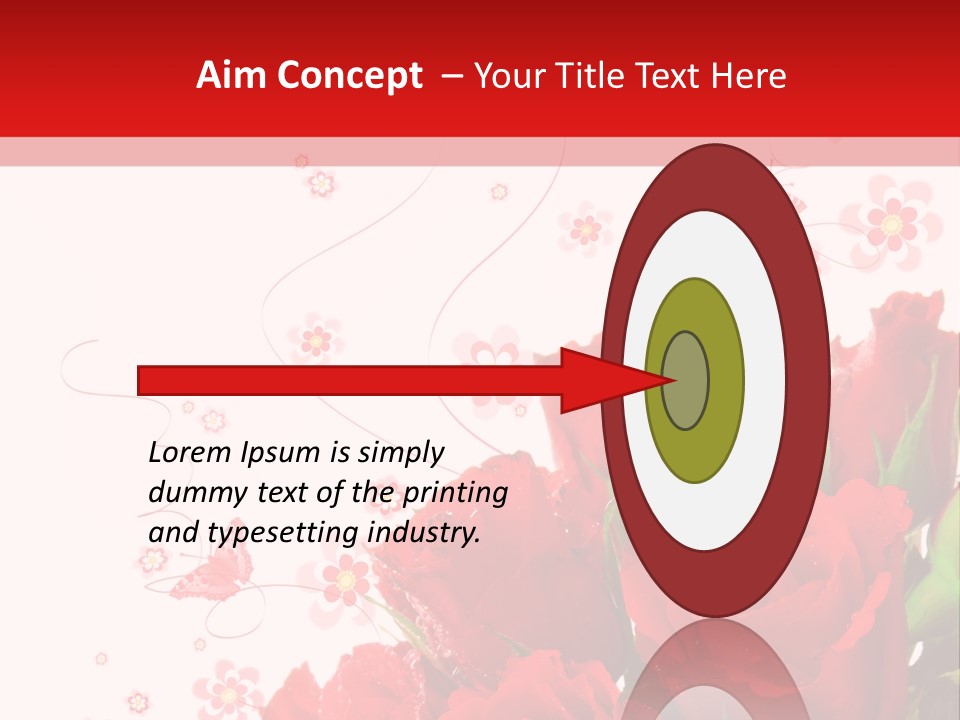 Aim Concept – Your Title Text Here

Lorem Ipsum is simply dummy text of the printing and typesetting industry.